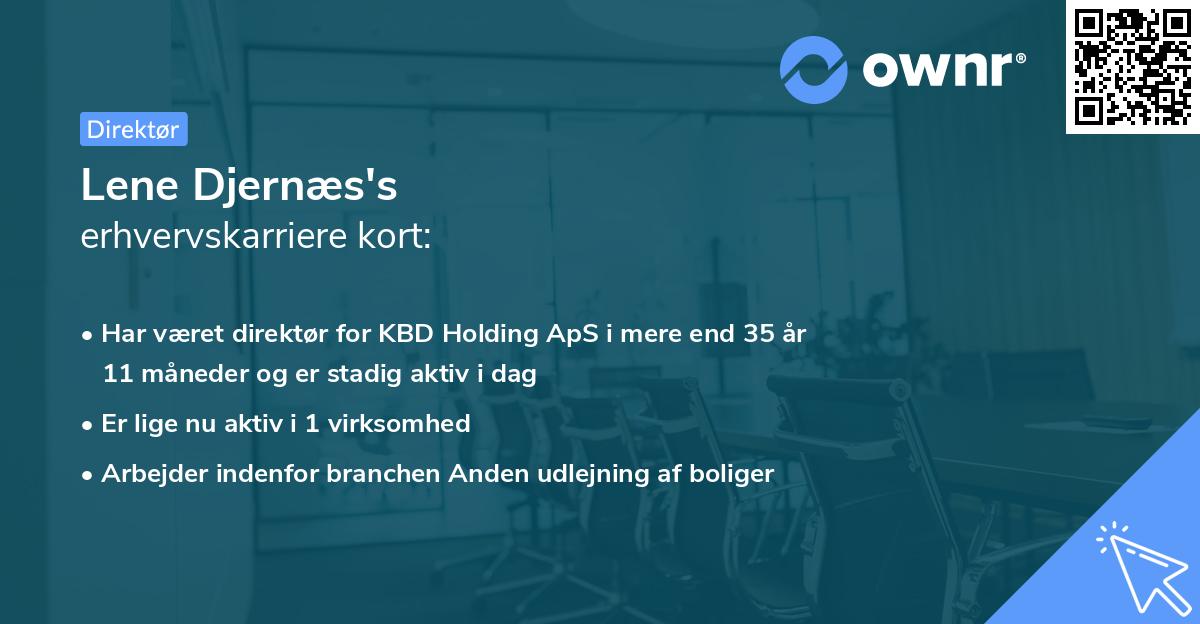 ownr®

Direktør

Lene Djernæs's
erhvervskarriere kort:

• Har været direktør for KBD Holding ApS i mere end 35 år 11 måneder og er stadig aktiv i dag

• Er lige nu aktiv i 1 virksomhed

• Arbejder indenfor branchen Anden udlejning af boliger